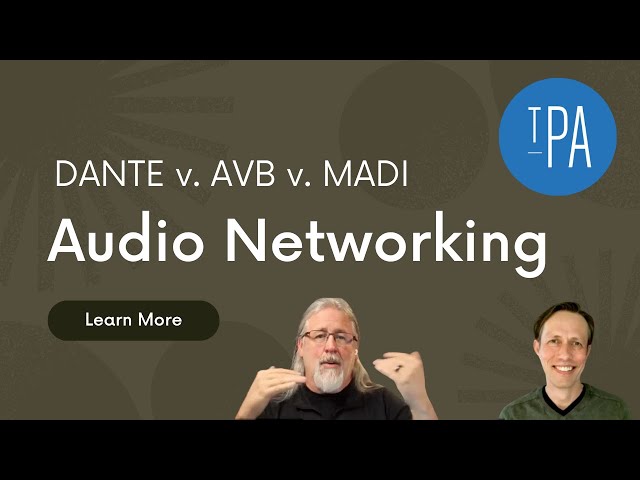 TPA

DANTE v. AVB v. MADI

Audio Networking

Learn More